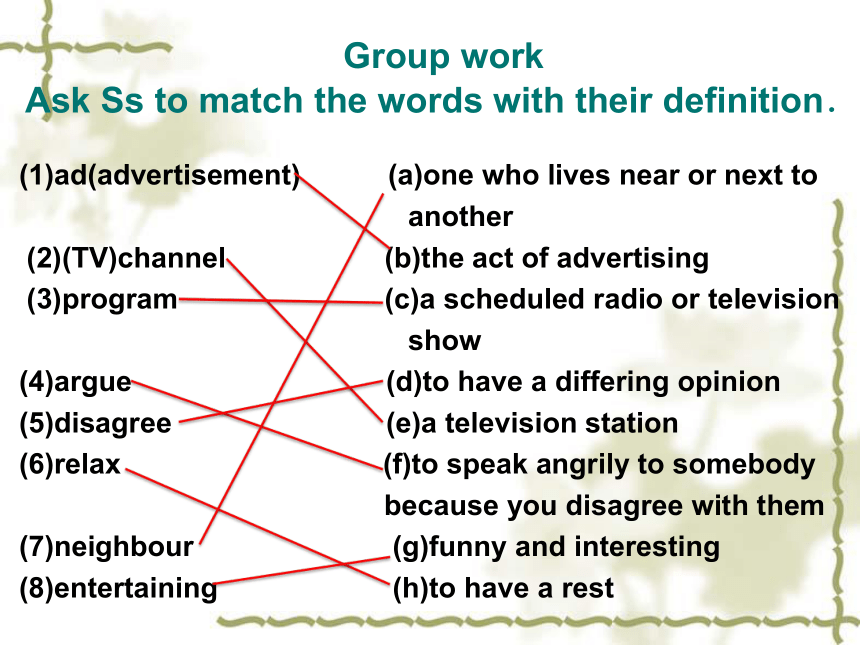 Group work
Ask Ss to match the words with their definition.

(1)ad(advertisement)
(2)(TV)channel
(3)program
(4)argue
(5)disagree
(6)relax
(7)neighbour
(8)entertaining

(a)one who lives near or next to another
(b)the act of advertising
(c)a scheduled radio or television show
(d)to have a differing opinion
(e)a television station
(f)to speak angrily to somebody because you disagree with them
(g)funny and interesting
(h)to have a rest